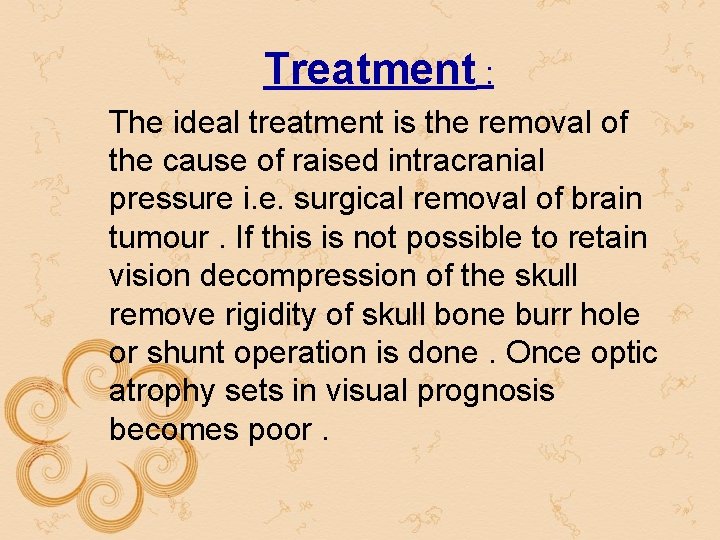 Treatment :

The ideal treatment is the removal of the cause of raised intracranial pressure i.e. surgical removal of brain tumour . If this is not possible to retain vision decompression of the skull remove rigidity of skull bone burr hole or shunt operation is done . Once optic atrophy sets in visual prognosis becomes poor .